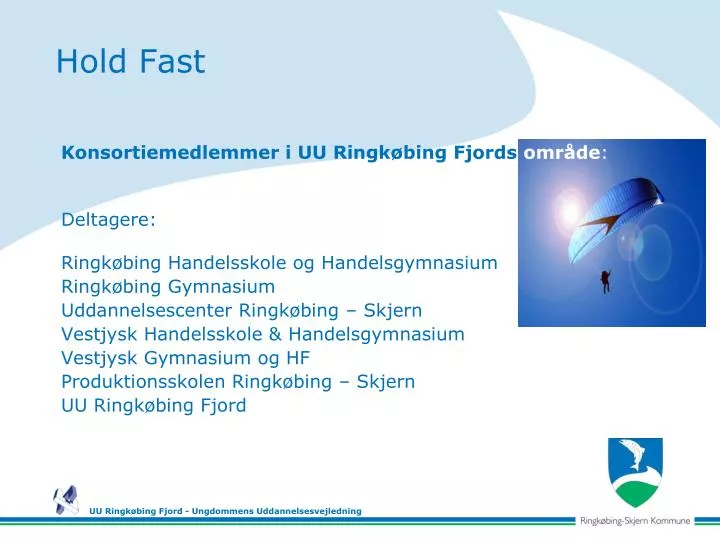 Hold Fast

Konsortiemedlemmer i UU Ringkøbing Fjords område:

Deltagere:

Ringkøbing Handelsskole og Handelsgymnasium
Ringkøbing Gymnasium
Uddannelsescenter Ringkøbing – Skjern
Vestjysk Handelsskole & Handelsgymnasium
Vestjysk Gymnasium og HF
Produktionsskolen Ringkøbing – Skjern
UU Ringkøbing Fjord

UU Ringkøbing Fjord - Ungdommens Uddannelsesvejledning

Ringkøbing-Skjern Kommune